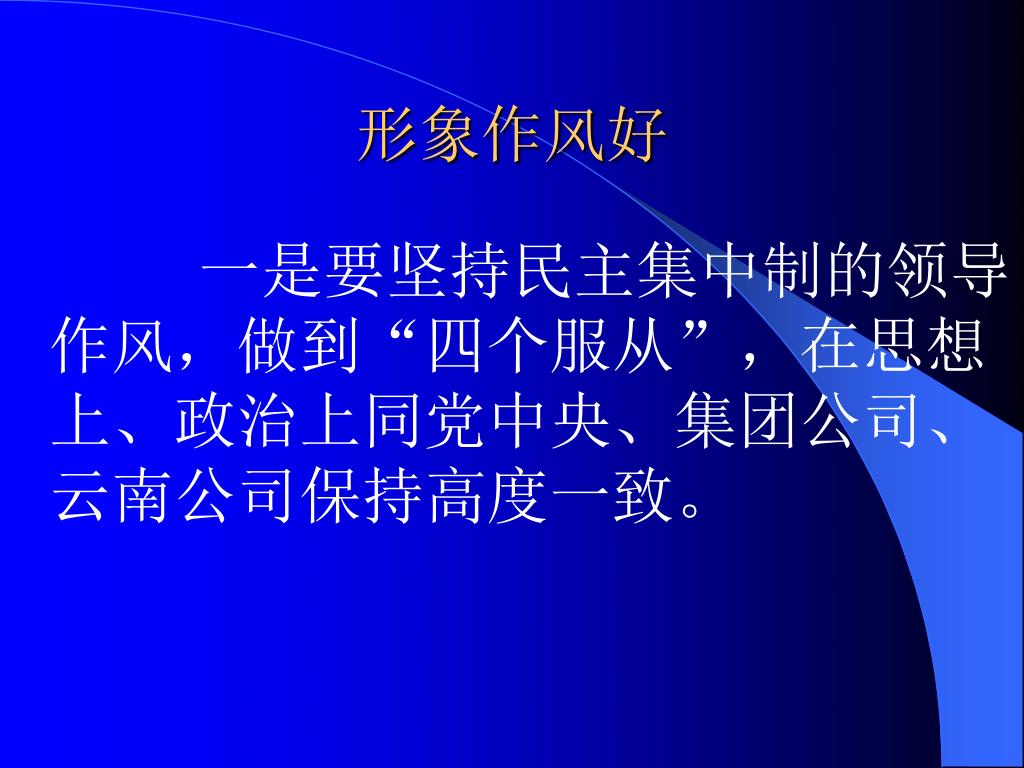 形象作风好

一是要坚持民主集中制的领导作风，做到“四个服从”，在思想上、政治上同党中央、集团公司、云南公司保持高度一致。